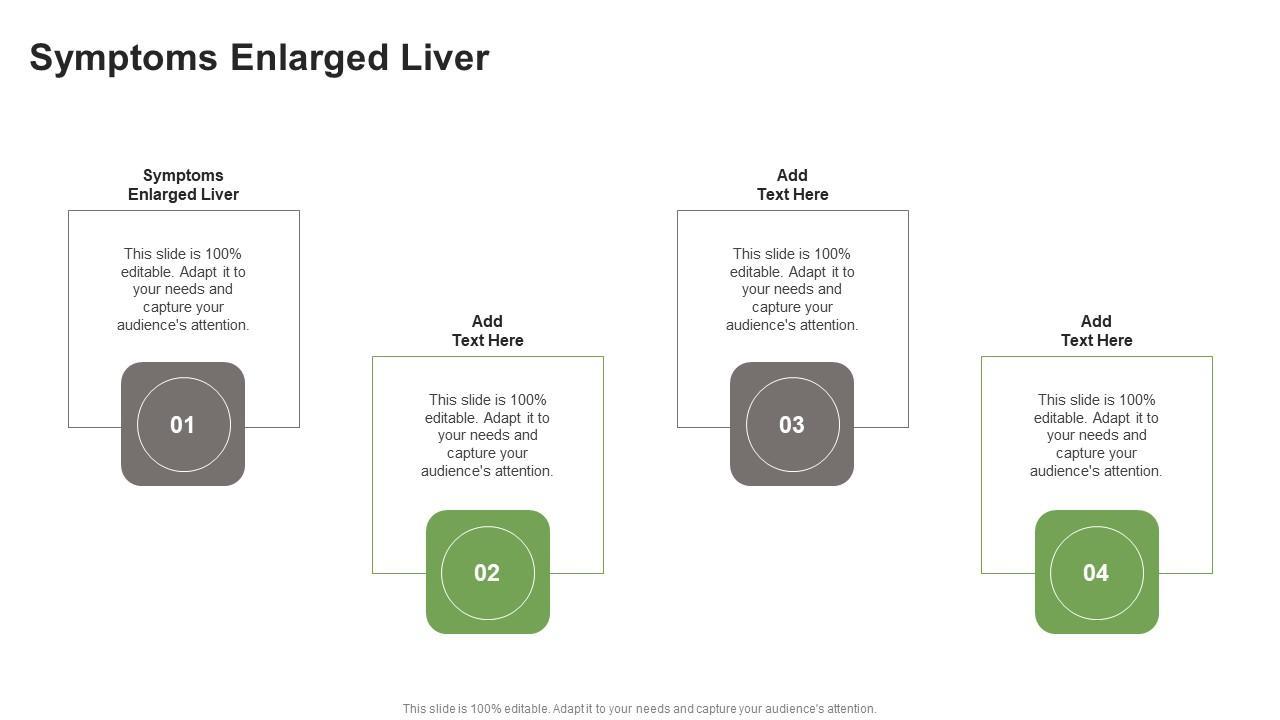 Symptoms Enlarged Liver

Symptoms Enlarged Liver

This slide is 100% editable. Adapt it to your needs and capture your audience's attention.

01

Add Text Here

This slide is 100% editable. Adapt it to your needs and capture your audience's attention.

02

Add Text Here

This slide is 100% editable. Adapt it to your needs and capture your audience's attention.

03

Add Text Here

This slide is 100% editable. Adapt it to your needs and capture your audience's attention.

04

This slide is 100% editable. Adapt it to your needs and capture your audience's attention.